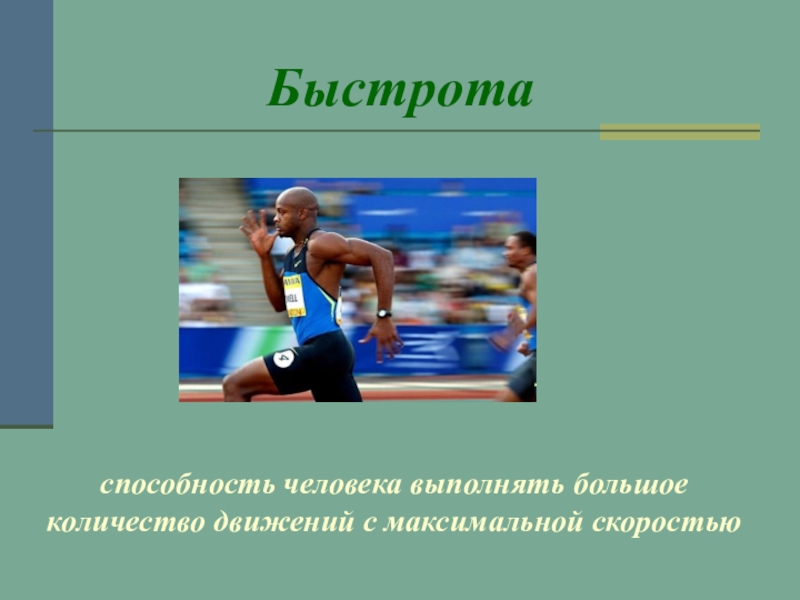 Быстрота

4

способность человека выполнять большое количество движений с максимальной скоростью